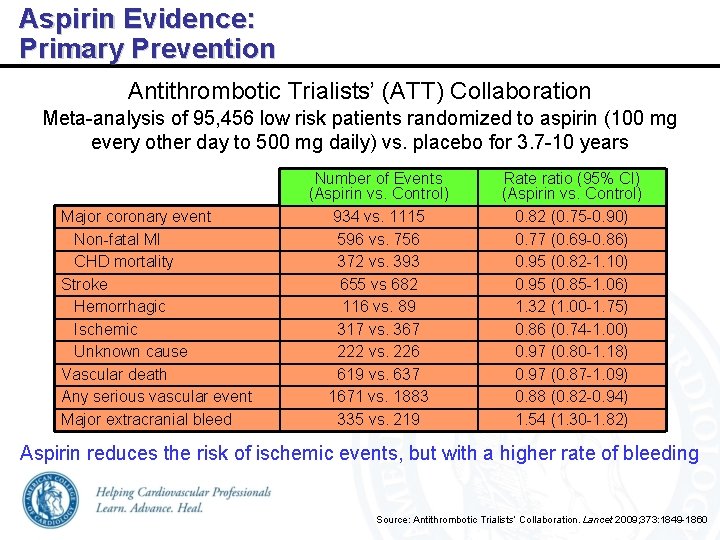 Aspirin Evidence:
Primary Prevention

Antithrombotic Trialists' (ATT) Collaboration

Meta-analysis of 95,456 low risk patients randomized to aspirin (100 mg every other day to 500 mg daily) vs. placebo for 3.7-10 years

| | Number of Events (Aspirin vs. Control) | Rate ratio (95% CI) (Aspirin vs. Control) |
|---|---|---|
| Major coronary event | 934 vs. 1115 | 0.82 (0.75-0.90) |
| Non-fatal MI | 596 vs. 756 | 0.77 (0.69-0.86) |
| CHD mortality | 372 vs. 393 | 0.95 (0.82-1.10) |
| Stroke | 655 vs 682 | 0.95 (0.85-1.06) |
| Hemorrhagic | 116 vs. 89 | 1.32 (1.00-1.75) |
| Ischemic | 317 vs. 367 | 0.86 (0.74-1.00) |
| Unknown cause | 222 vs. 226 | 0.97 (0.80-1.18) |
| Vascular death | 619 vs. 637 | 0.97 (0.87-1.09) |
| Any serious vascular event | 1671 vs. 1883 | 0.88 (0.82-0.94) |
| Major extracranial bleed | 335 vs. 219 | 1.54 (1.30-1.82) |

Aspirin reduces the risk of ischemic events, but with a higher rate of bleeding

AMERICAN COLLEGE OF CARDIOLOGY
Helping Cardiovascular Professionals
Learn. Advance. Heal.

Source: Antithrombotic Trialists' Collaboration. Lancet 2009;373:1849-1860